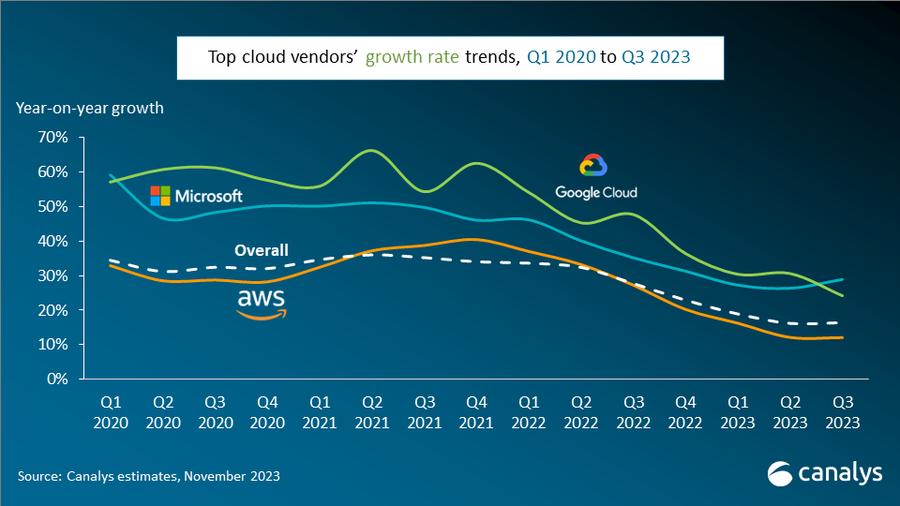 Top cloud vendors' growth rate trends, Q1 2020 to Q3 2023

Year-on-year growth

70%
60%
50%
40%
30%
20%
10%
0%

Microsoft

Google Cloud

Overall

aws

Q1 2020
Q2 2020
Q3 2020
Q4 2020
Q1 2021
Q2 2021
Q3 2021
Q4 2021
Q1 2022
Q2 2022
Q3 2022
Q4 2022
Q1 2023
Q2 2023
Q3 2023

Source: Canalys estimates, November 2023

canalys